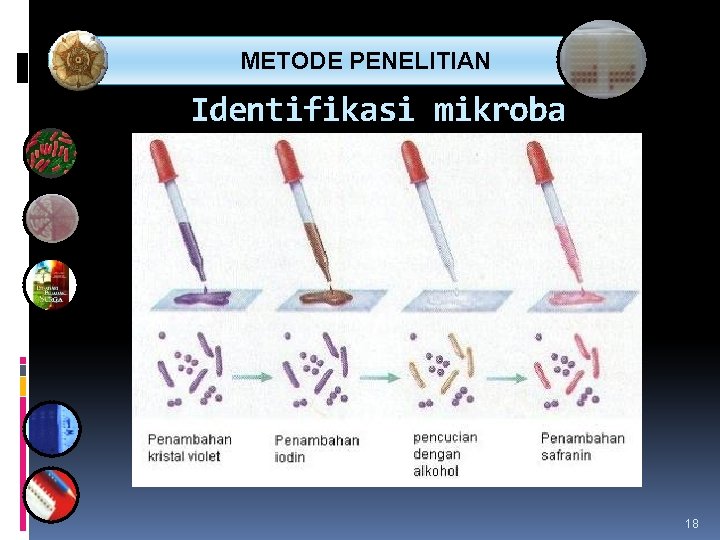 METODE PENELITIAN

Identifikasi mikroba

Penambahan kristal violet

Penambahan iodin

pencucian dengan alkohol

Penambahan safranin

18